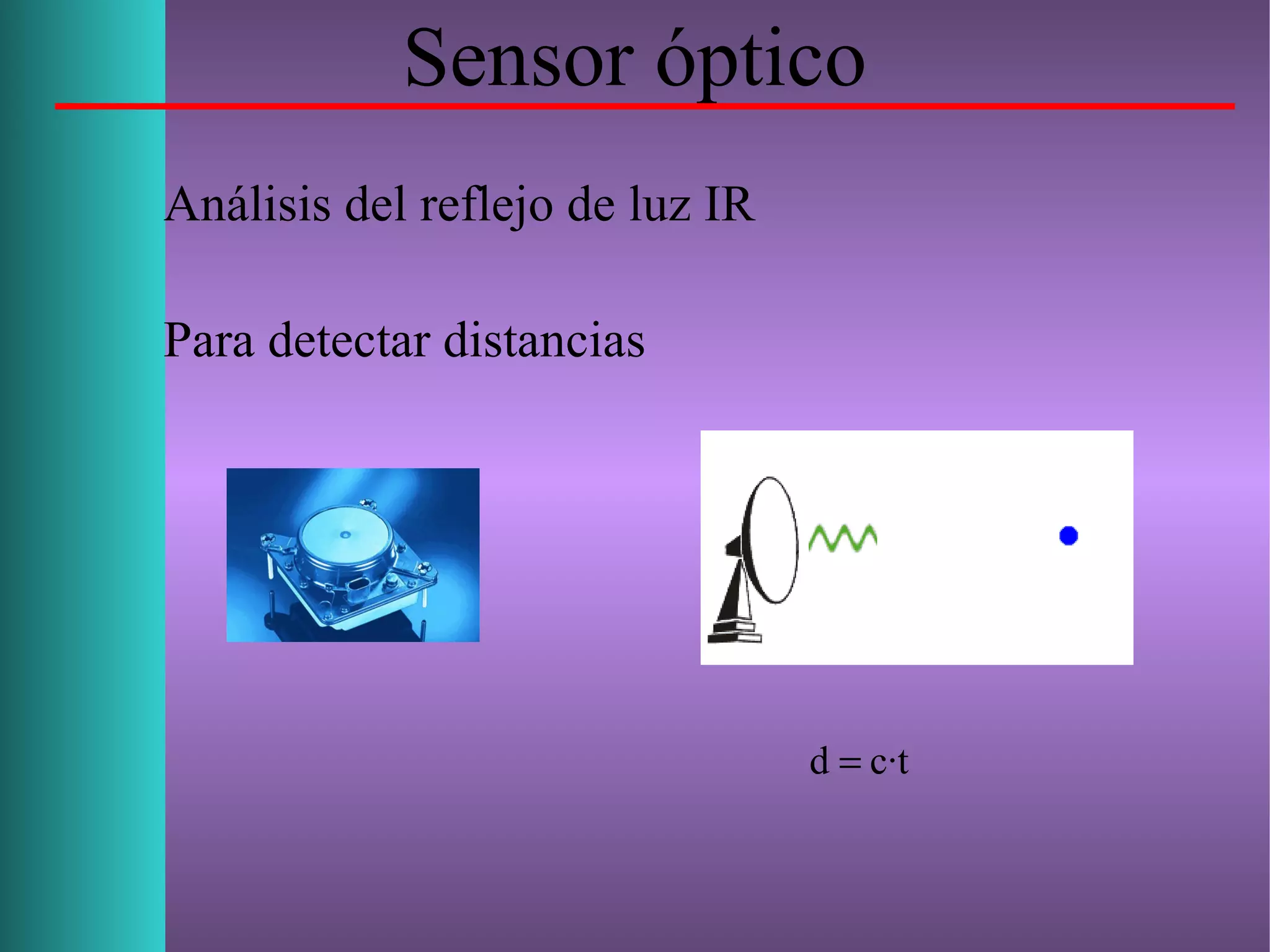 Sensor óptico

Análisis del reflejo de luz IR

Para detectar distancias

$d = c \cdot t$